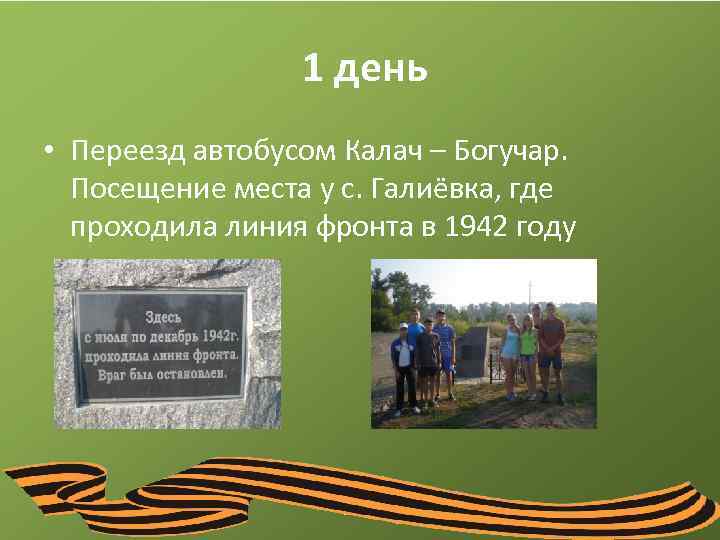 1 день

• Переезд автобусом Калач – Богучар. Посещение места у с. Галиёвка, где проходила линия фронта в 1942 году

Здесь
с июля по декабрь 1942г.
проходила линия фронта.
Враг был остановлен.